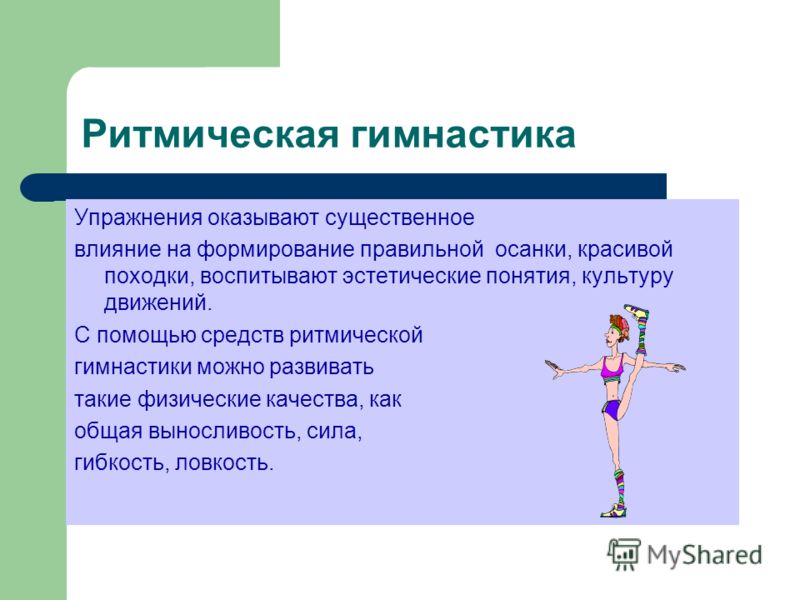 Ритмическая гимнастика

Упражнения оказывают существенное

влияние на формирование правильной осанки, красивой походки, воспитывают эстетические понятия, культуру движений.

С помощью средств ритмической

гимнастики можно развивать

такие физические качества, как

общая выносливость, сила,

гибкость, ловкость.

MyShared